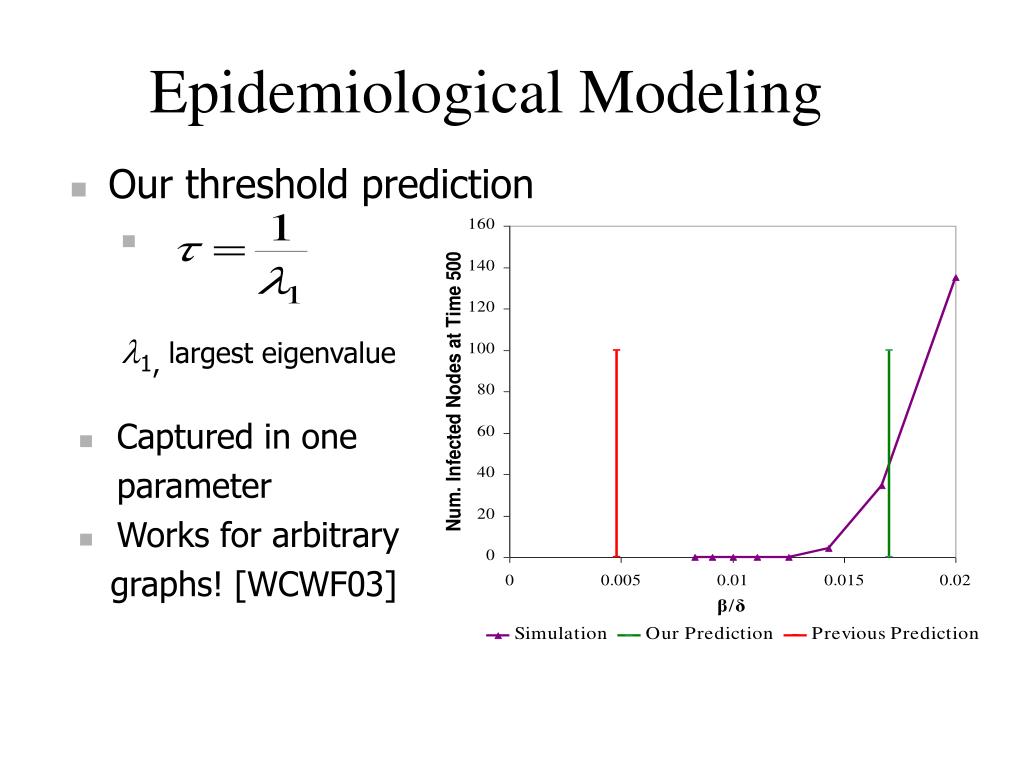 Epidemiological Modeling

Our threshold prediction

$\tau = \frac{1}{\lambda_1}$

$\lambda_1$, largest eigenvalue

Captured in one parameter

Works for arbitrary graphs! [WCWF03]

Num. Infected Nodes at Time 500

160
140
120
100
80
60
40
20
0

0 0.005 0.01 0.015 0.02

β/δ

Simulation Our Prediction Previous Prediction